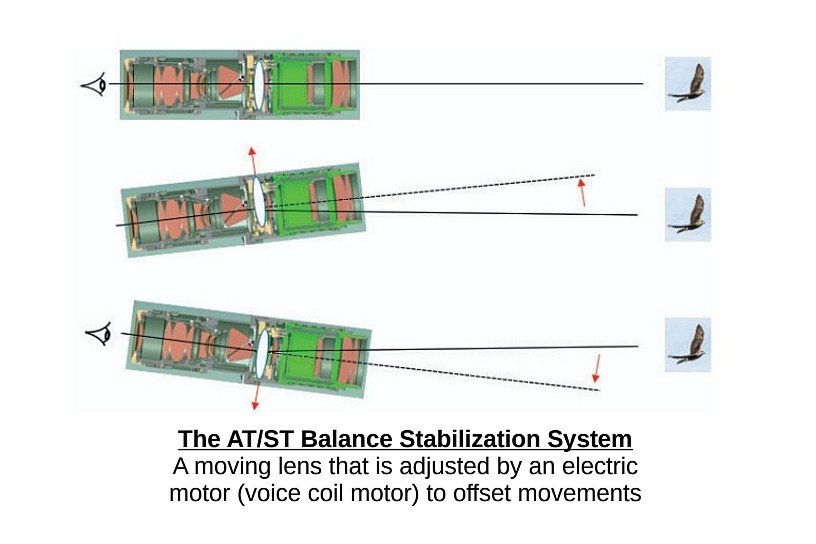 The AT/ST Balance Stabilization System
A moving lens that is adjusted by an electric motor (voice coil motor) to offset movements